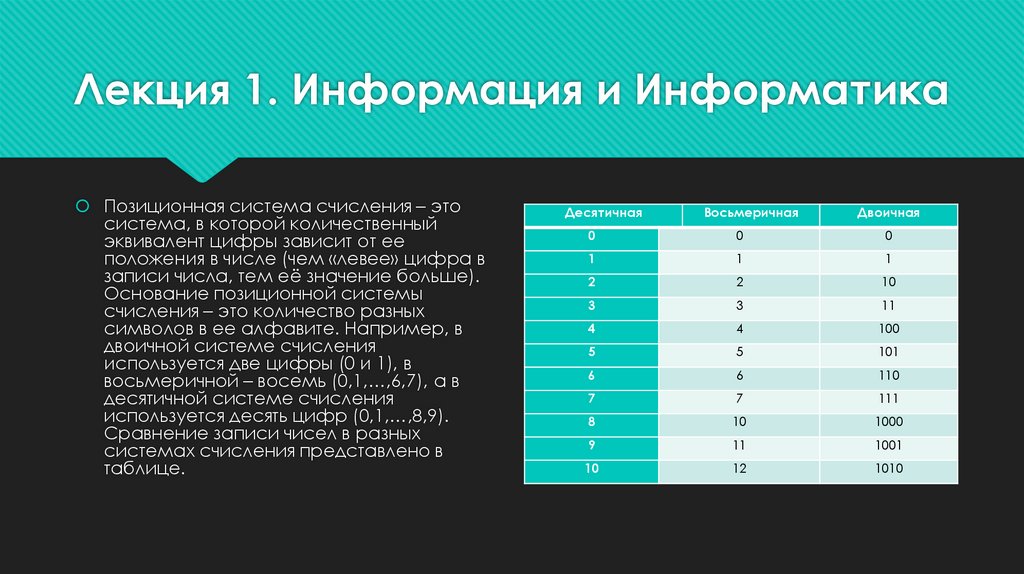 Лекция 1. Информация и Информатика

Позиционная система счисления – это система, в которой количественный эквивалент цифры зависит от ее положения в числе (чем «левее» цифра в записи числа, тем её значение больше). Основание позиционной системы счисления – это количество разных символов в ее алфавите. Например, в двоичной системе счисления используется две цифры (0 и 1), в восьмеричной – восемь (0,1,…,6,7), а в десятичной системе счисления используется десять цифр (0,1,…,8,9). Сравнение записи чисел в разных системах счисления представлено в таблице.

| Десятичная | Восьмеричная | Двоичная |
|---|---|---|
| 0 | 0 | 0 |
| 1 | 1 | 1 |
| 2 | 2 | 10 |
| 3 | 3 | 11 |
| 4 | 4 | 100 |
| 5 | 5 | 101 |
| 6 | 6 | 110 |
| 7 | 7 | 111 |
| 8 | 10 | 1000 |
| 9 | 11 | 1001 |
| 10 | 12 | 1010 |